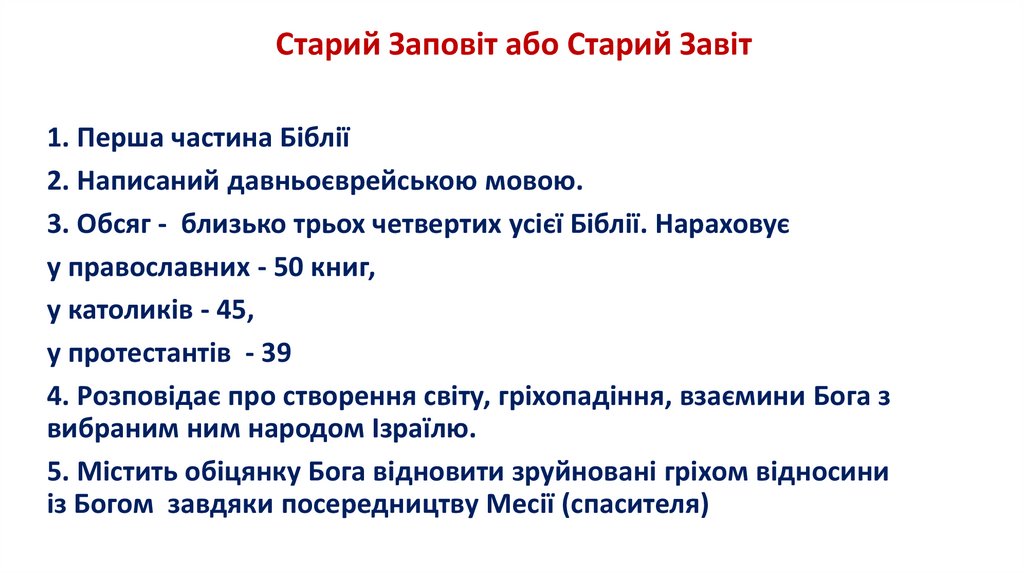 Старий Заповіт або Старий Завіт

1. Перша частина Біблії

2. Написаний давньоєврейською мовою.

3. Обсяг - близько трьох четвертих усієї Біблії. Нараховує

у православних - 50 книг,

у католиків - 45,

у протестантів - 39

4. Розповідає про створення світу, гріхопадіння, взаємини Бога з вибраним ним народом Ізраїлю.

5. Містить обіцянку Бога відновити зруйновані гріхом відносини із Богом завдяки посередництву Месії (спасителя)